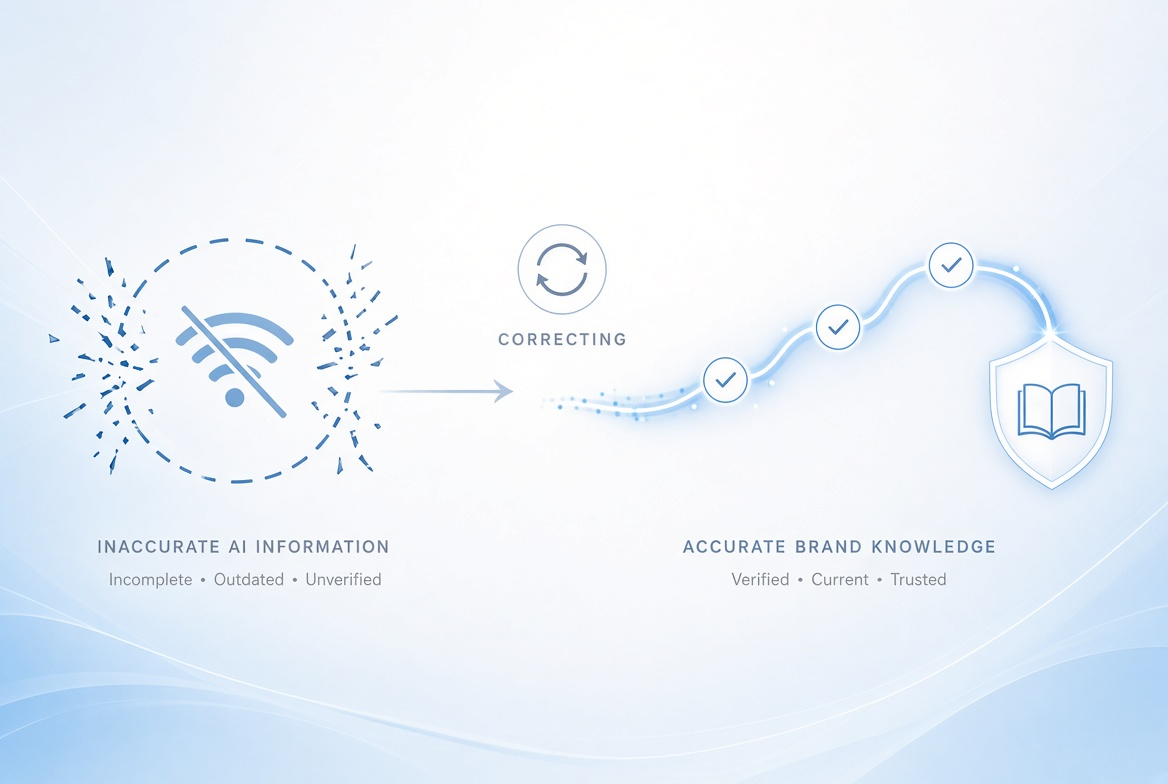 CORRECTING

INACCURATE AI INFORMATION

Incomplete • Outdated • Unverified

ACCURATE BRAND KNOWLEDGE

Verified • Current • Trusted